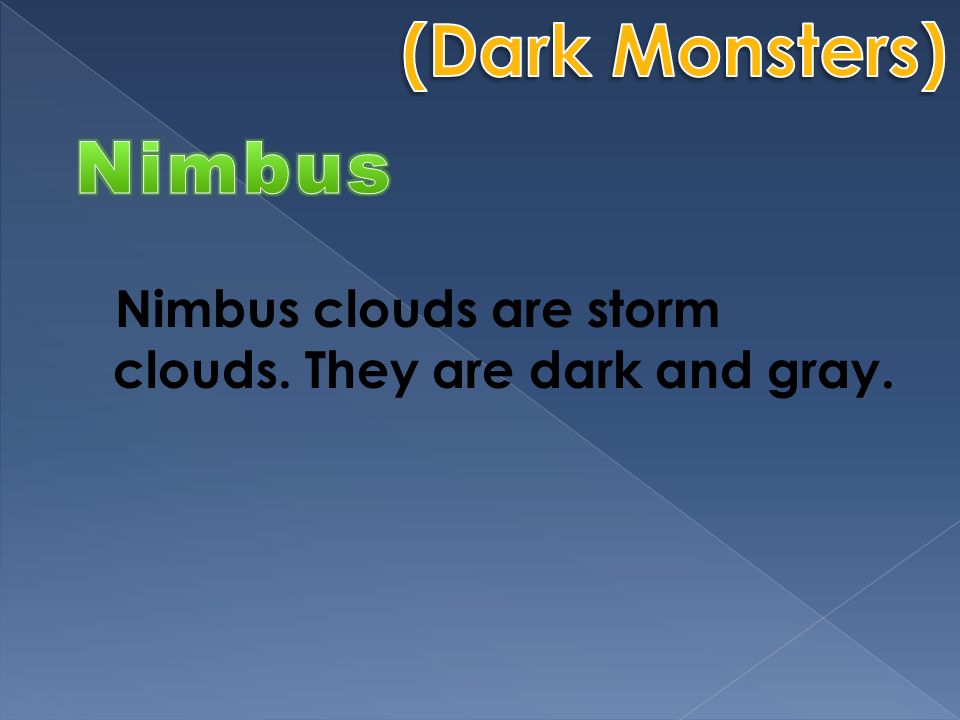 (Dark Monsters)

Nimbus

Nimbus clouds are storm clouds. They are dark and gray.